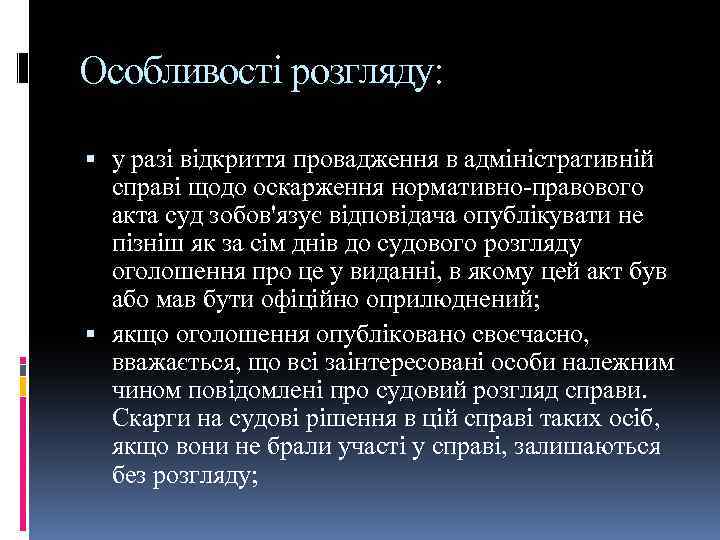 Особливості розгляду:

▪ у разі відкриття провадження в адміністративній справі щодо оскарження нормативно-правового акта суд зобов'язує відповідача опублікувати не пізніш як за сім днів до судового розгляду оголошення про це у виданні, в якому цей акт був або мав бути офіційно оприлюднений;

▪ якщо оголошення опубліковано своєчасно, вважається, що всі заінтересовані особи належним чином повідомлені про судовий розгляд справи. Скарги на судові рішення в цій справі таких осіб, якщо вони не брали участі у справі, залишаються без розгляду;